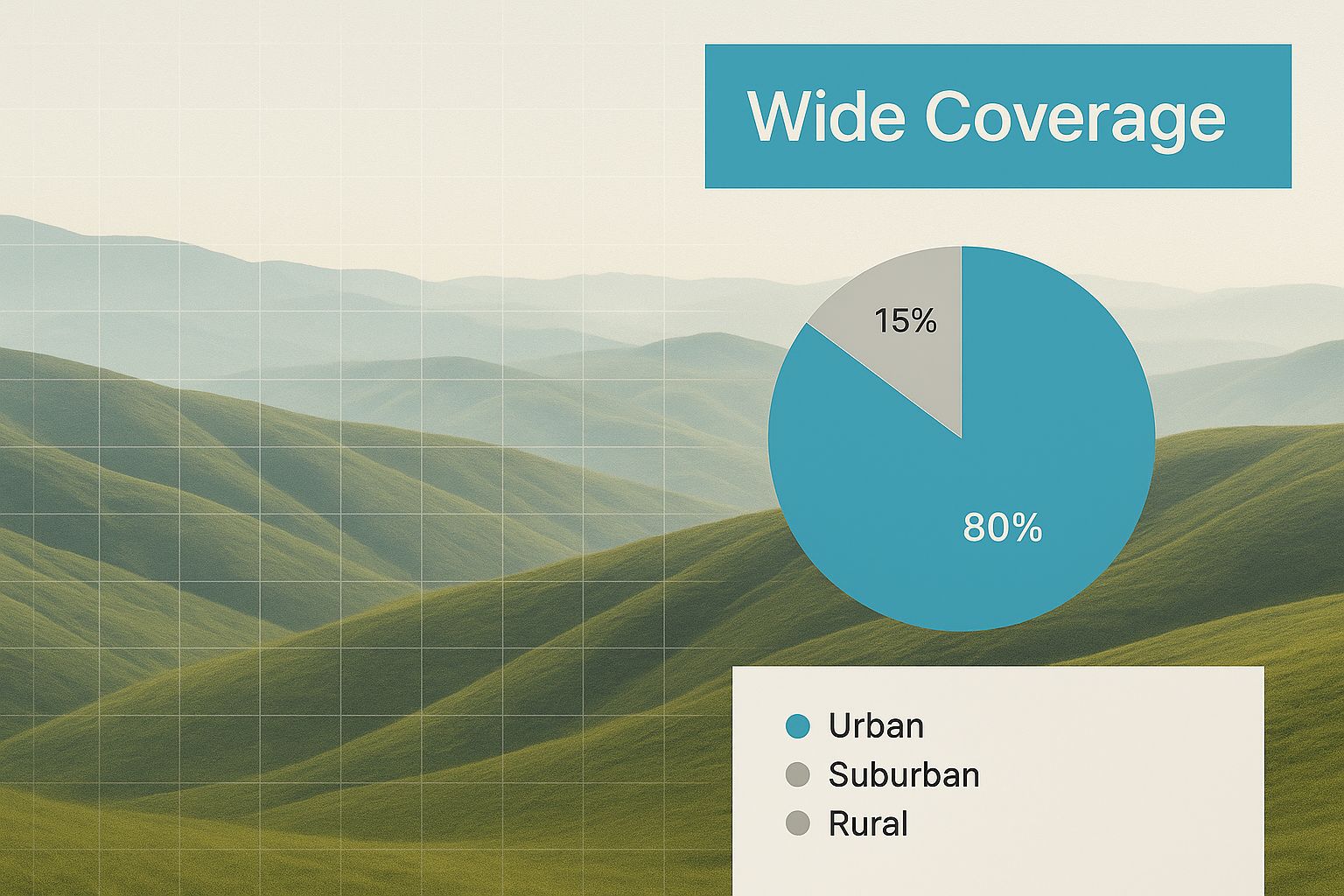 Wide Coverage

15%

80%

Urban
Suburban
Rural